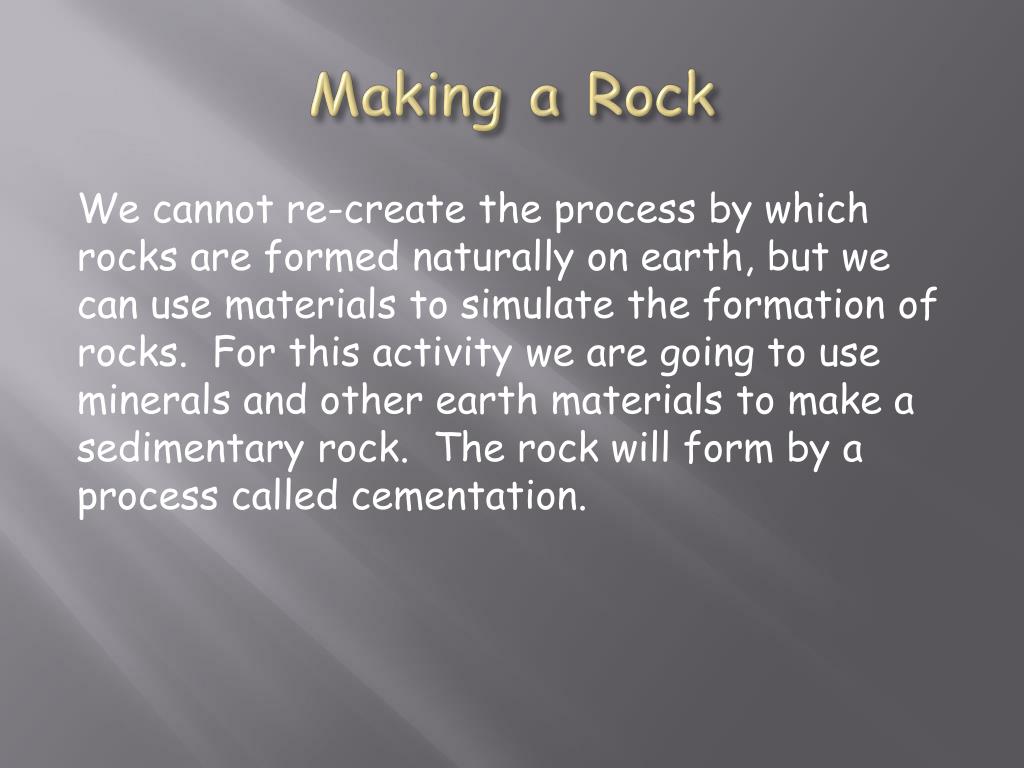 Making a Rock

We cannot re-create the process by which rocks are formed naturally on earth, but we can use materials to simulate the formation of rocks.  For this activity we are going to use minerals and other earth materials to make a sedimentary rock.  The rock will form by a process called cementation.